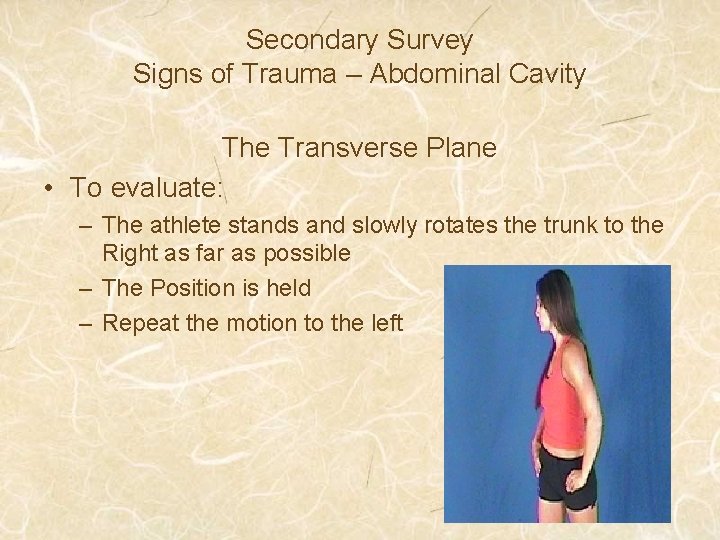 Secondary Survey
Signs of Trauma – Abdominal Cavity

The Transverse Plane

• To evaluate:
– The athlete stands and slowly rotates the trunk to the Right as far as possible
– The Position is held
– Repeat the motion to the left